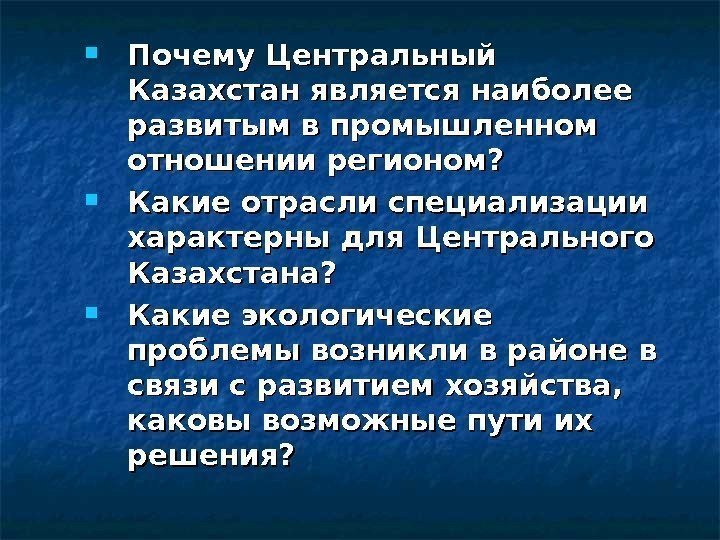 Почему Центральный Казахстан является наиболее развитым в промышленном отношении регионом?

Какие отрасли специализации характерны для Центрального Казахстана?

Какие экологические проблемы возникли в районе в связи с развитием хозяйства, каковы возможные пути их решения?